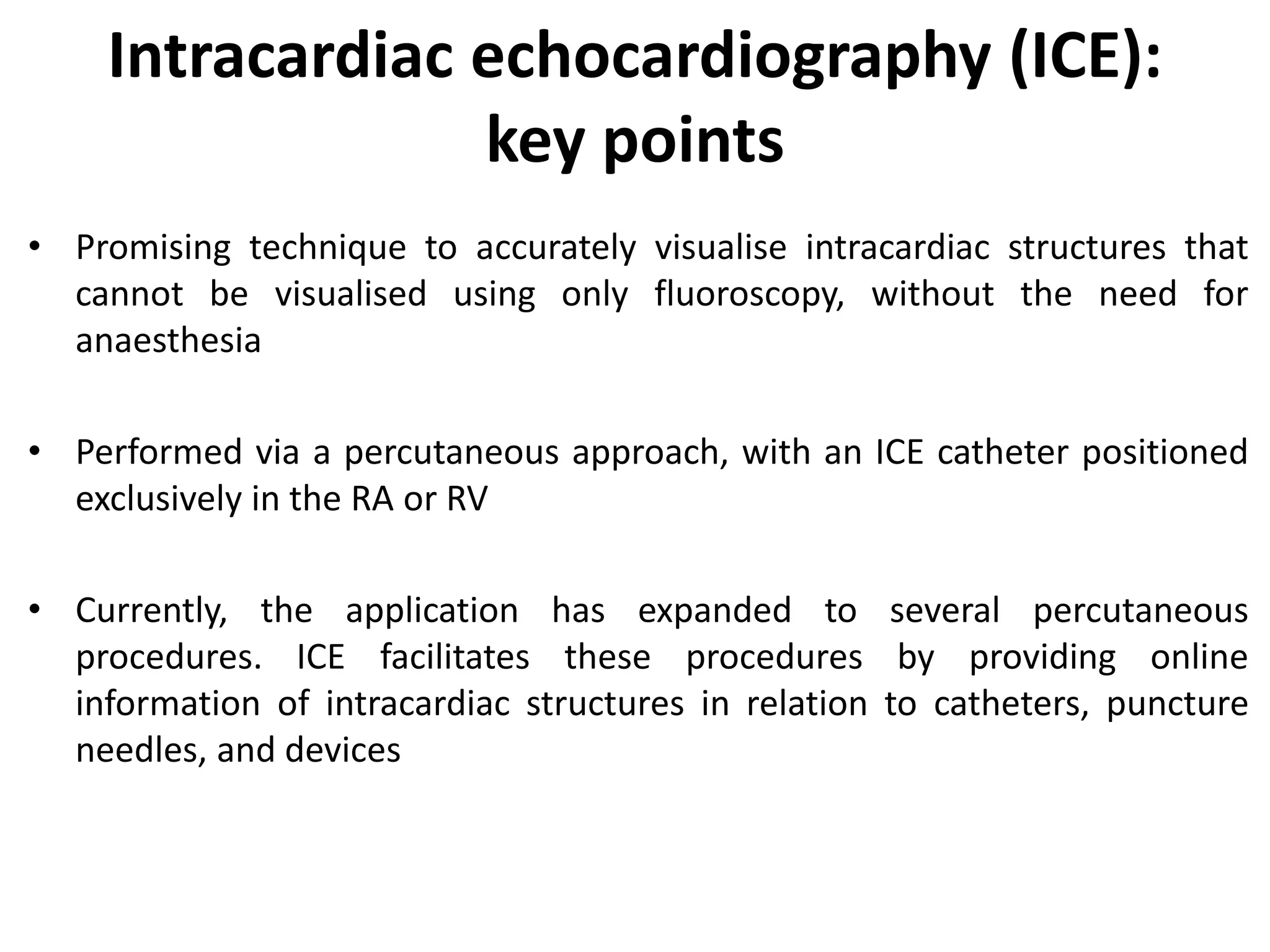 Intracardiac echocardiography (ICE): key points

• Promising technique to accurately visualise intracardiac structures that cannot be visualised using only fluoroscopy, without the need for anaesthesia

• Performed via a percutaneous approach, with an ICE catheter positioned exclusively in the RA or RV

• Currently, the application has expanded to several percutaneous procedures. ICE facilitates these procedures by providing online information of intracardiac structures in relation to catheters, puncture needles, and devices